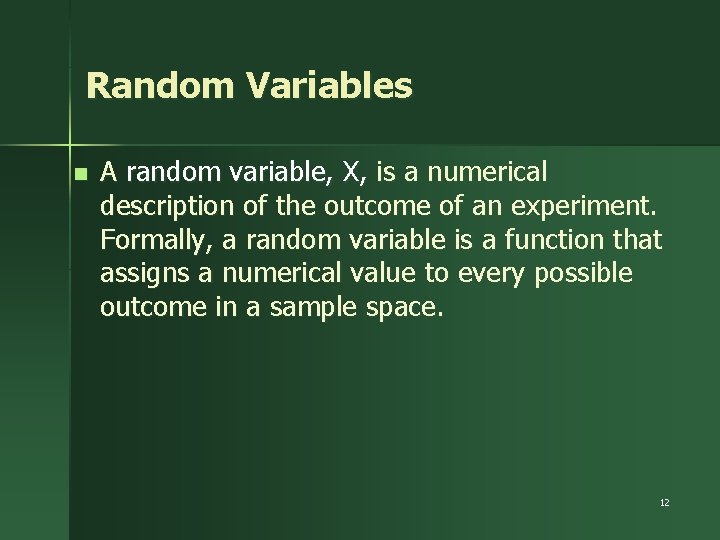 Random Variables

A random variable, X, is a numerical description of the outcome of an experiment. Formally, a random variable is a function that assigns a numerical value to every possible outcome in a sample space.

12